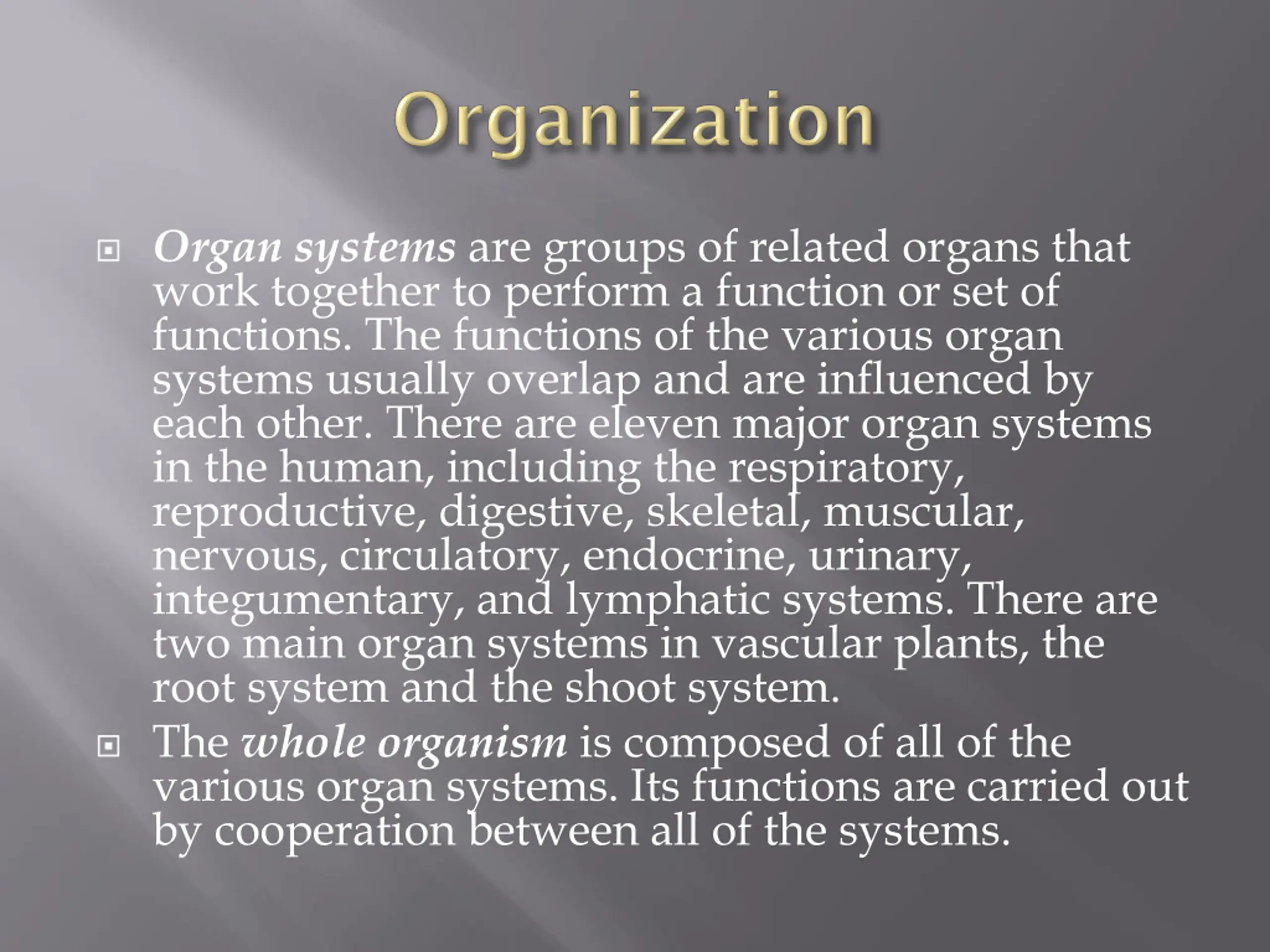 Organization

Organ systems are groups of related organs that work together to perform a function or set of functions. The functions of the various organ systems usually overlap and are influenced by each other. There are eleven major organ systems in the human, including the respiratory, reproductive, digestive, skeletal, muscular, nervous, circulatory, endocrine, urinary, integumentary, and lymphatic systems. There are two main organ systems in vascular plants, the root system and the shoot system.

The whole organism is composed of all of the various organ systems. Its functions are carried out by cooperation between all of the systems.